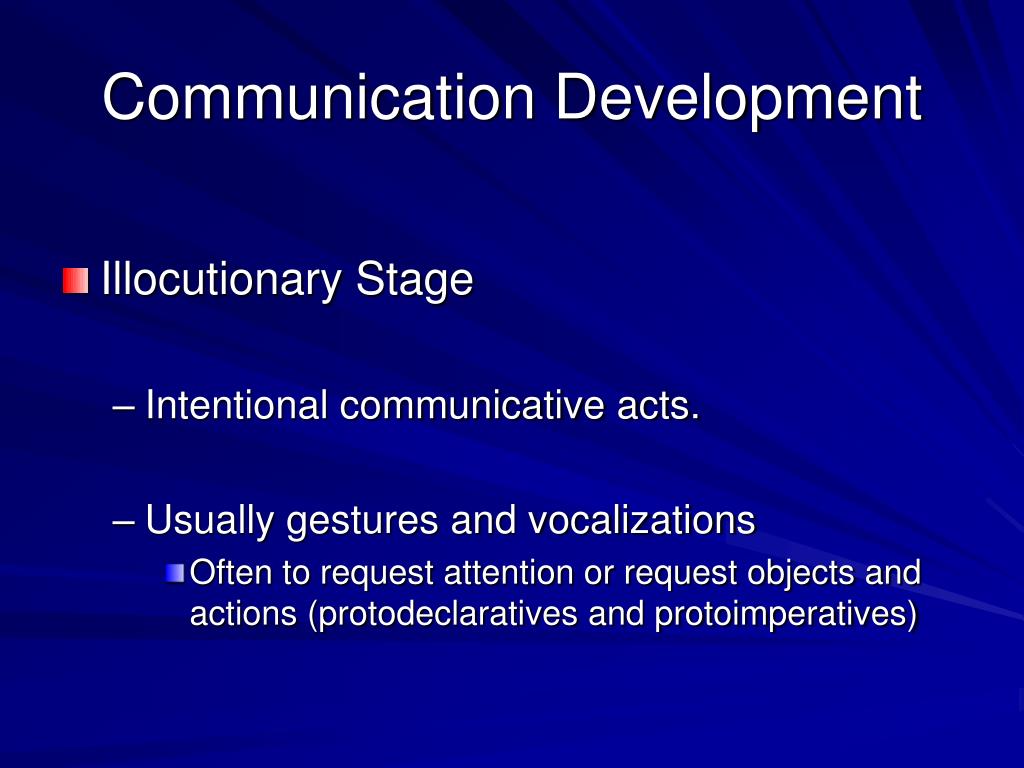 Communication Development

Illocutionary Stage

– Intentional communicative acts.

– Usually gestures and vocalizations

Often to request attention or request objects and actions (protodeclaratives and protoimperatives)